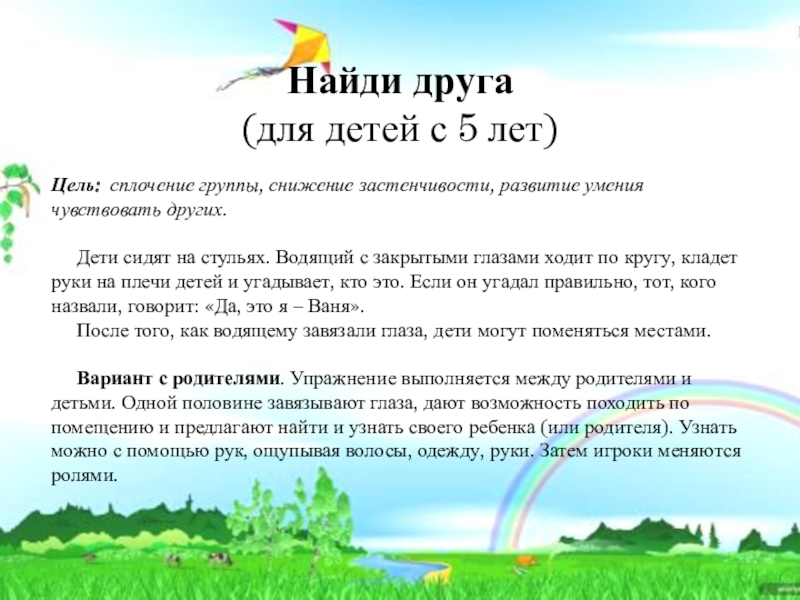 Найди друга
(для детей с 5 лет)

Цель: сплочение группы, снижение застенчивости, развитие умения чувствовать других.

Дети сидят на стульях. Водящий с закрытыми глазами ходит по кругу, кладет руки на плечи детей и угадывает, кто это. Если он угадал правильно, тот, кого назвали, говорит: «Да, это я – Ваня».
После того, как водящему завязали глаза, дети могут поменяться местами.

Вариант с родителями. Упражнение выполняется между родителями и детьми. Одной половине завязывают глаза, дают возможность походить по помещению и предлагают найти и узнать своего ребенка (или родителя). Узнать можно с помощью рук, ощупывая волосы, одежду, руки. Затем игроки меняются ролями.